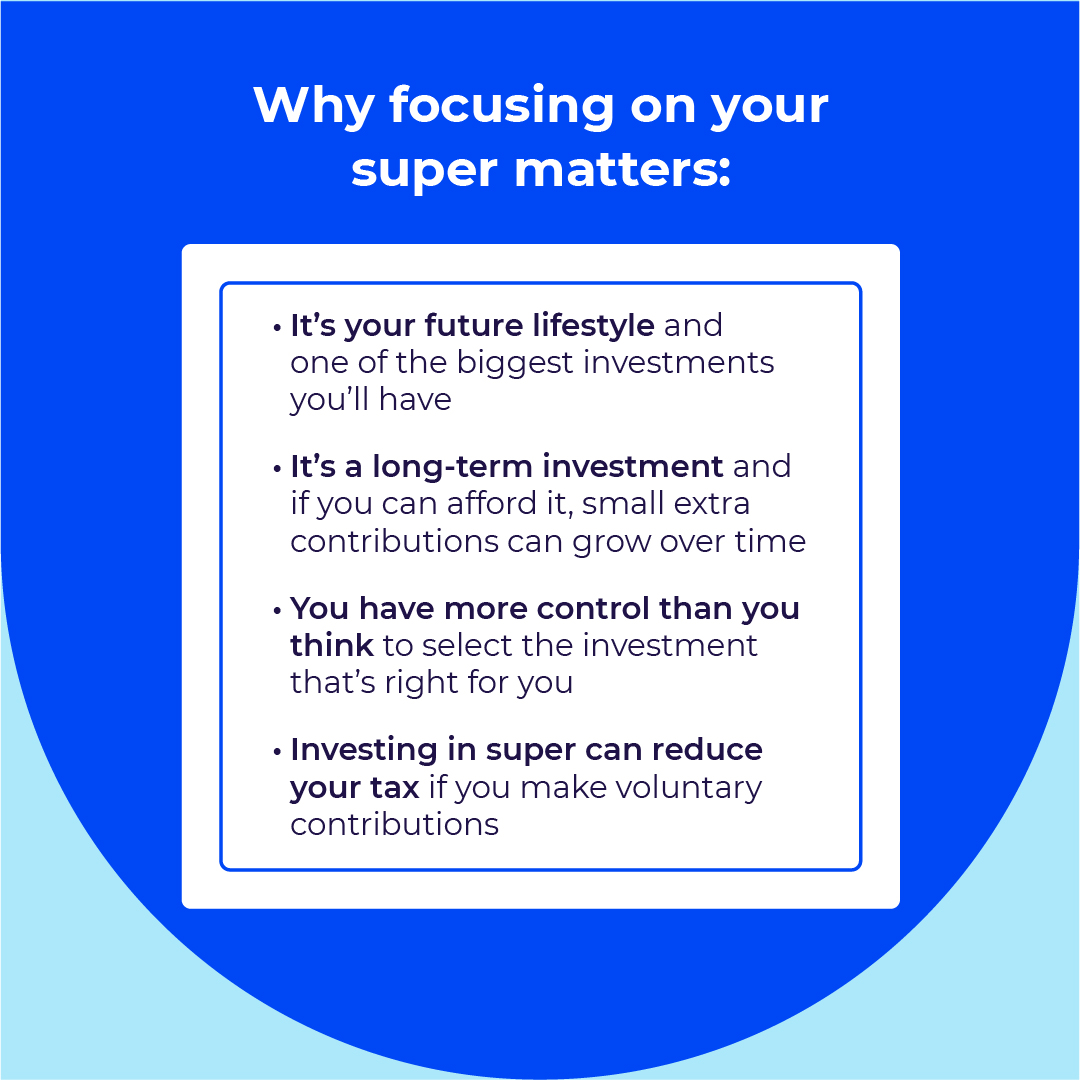 Why focusing on your super matters:

• It's your future lifestyle and one of the biggest investments you'll have

• It's a long-term investment and if you can afford it, small extra contributions can grow over time

• You have more control than you think to select the investment that's right for you

• Investing in super can reduce your tax if you make voluntary contributions